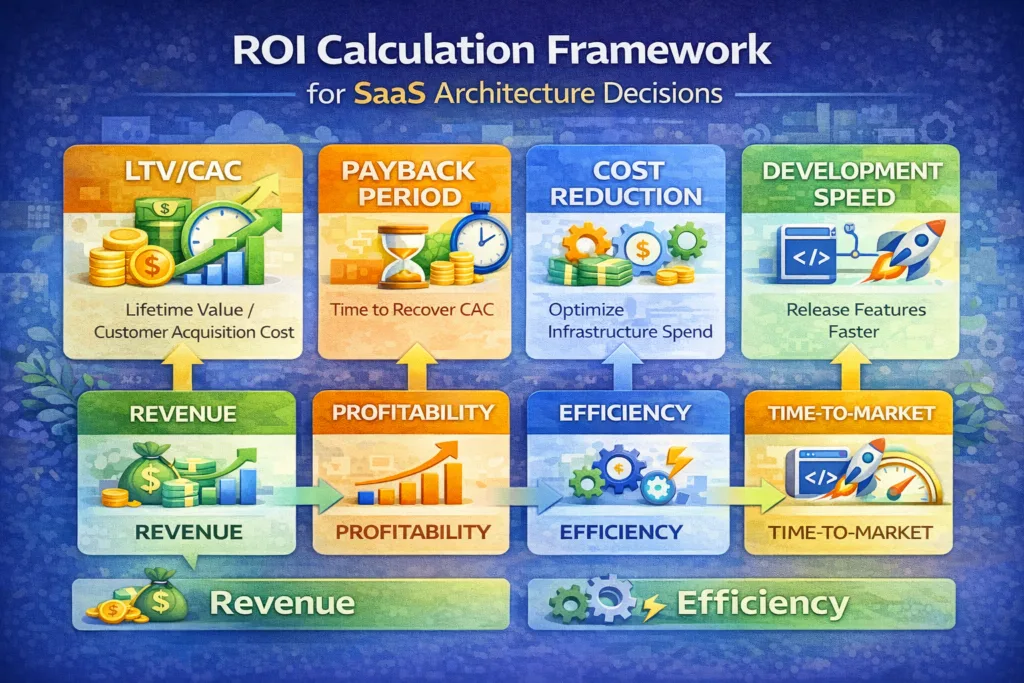 ROI Calculation Framework

for SaaS Architecture Decisions

LTV/CAC

Lifetime Value / Customer Acquisition Cost

PAYBACK PERIOD

Time to Recover CAC

COST REDUCTION

Optimize Infrastructure Spend

DEVELOPMENT SPEED

</>

Release Features Faster

REVENUE

REVENUE

PROFITABILITY

PROFITABILITY

EFFICIENCY

EFFICIENCY

TIME-TO-MARKET

</>

TIME-TO-MARKET

Revenue

Efficiency